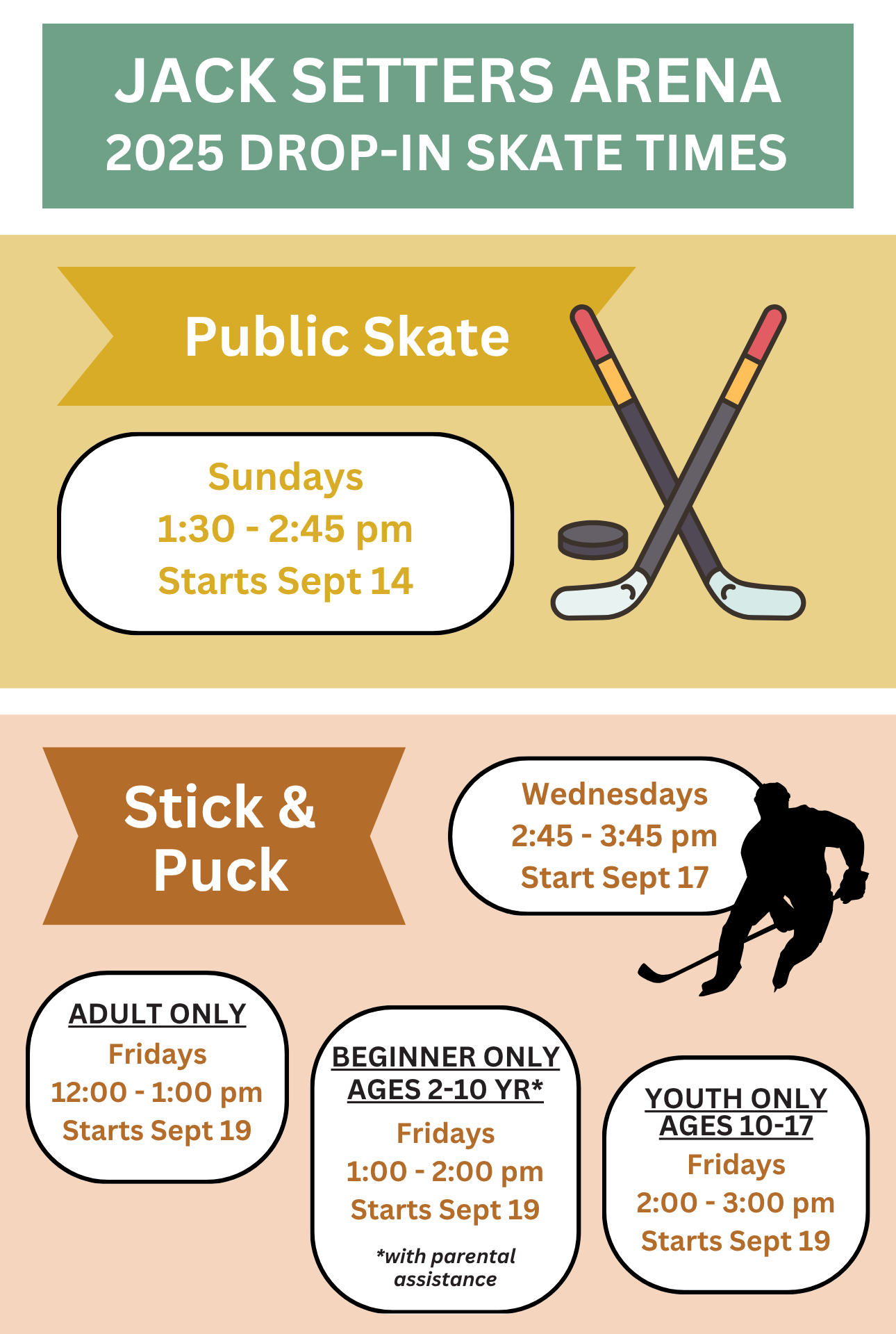 JACK SETTERS ARENA
2025 DROP-IN SKATE TIMES

Public Skate

Sundays
1:30 - 2:45 pm
Starts Sept 14

Stick & Puck

Wednesdays
2:45 - 3:45 pm
Start Sept 17

ADULT ONLY
Fridays
12:00 - 1:00 pm
Starts Sept 19

BEGINNER ONLY
AGES 2-10 YR*
Fridays
1:00 - 2:00 pm
Starts Sept 19
*with parental assistance

YOUTH ONLY
AGES 10-17
Fridays
2:00 - 3:00 pm
Starts Sept 19